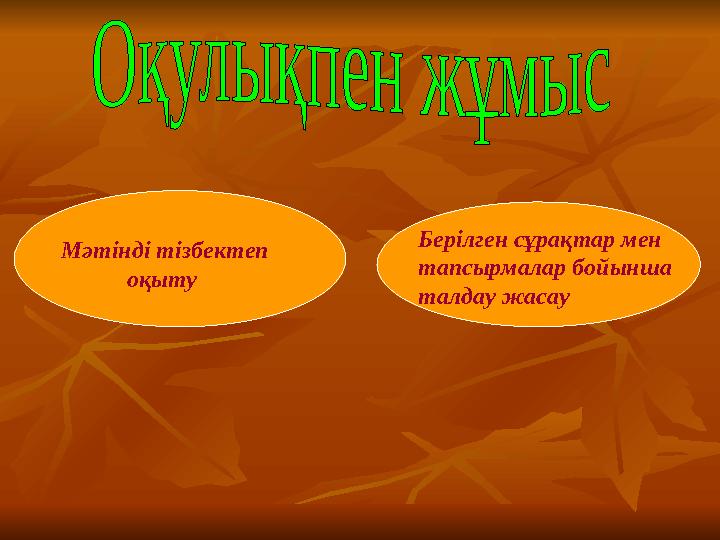 Оқулықпен жұмыс

Мәтінді тізбектеп оқыту

Берілген сұрақтар мен тапсырмалар бойынша талдау жасау